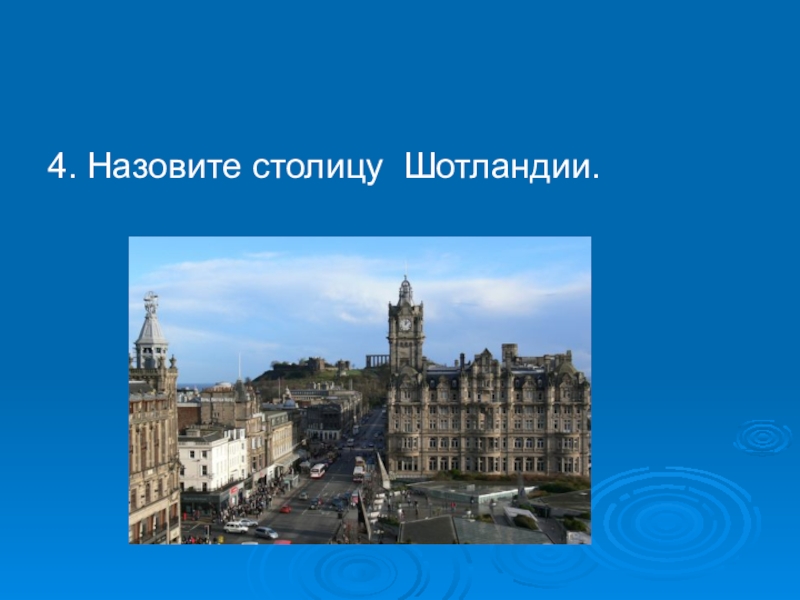 4. Назовите столицу  Шотландии.